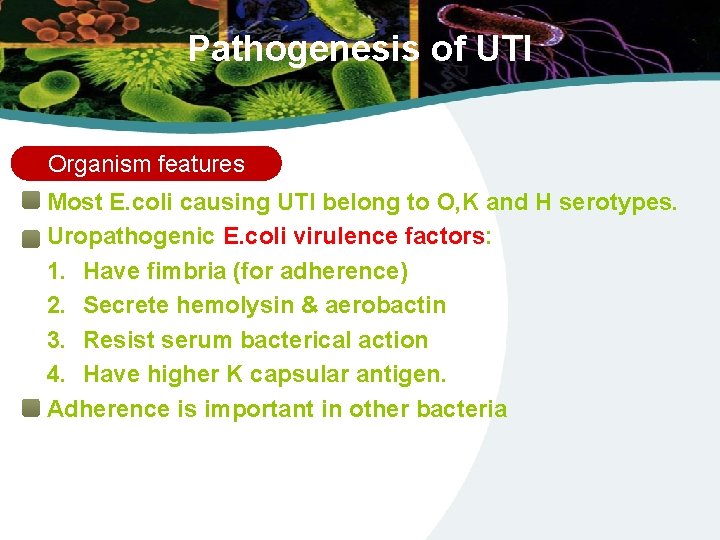 Pathogenesis of UTI

Organism features

Most E.coli causing UTI belong to O,K and H serotypes.

Uropathogenic E.coli virulence factors:

1. Have fimbria (for adherence)
2. Secrete hemolysin & aerobactin
3. Resist serum bacterical action
4. Have higher K capsular antigen.

Adherence is important in other bacteria